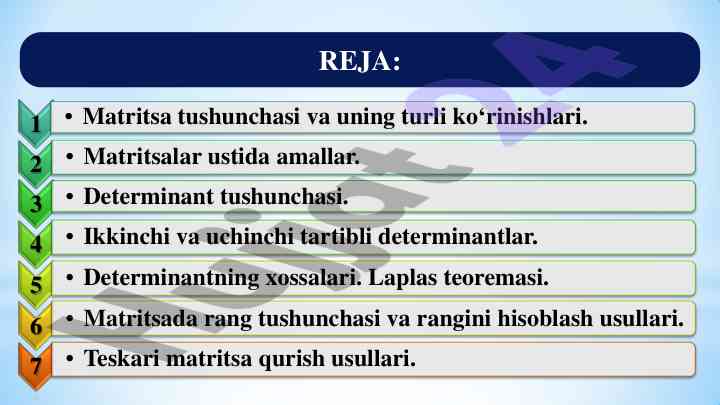 REJA:

1 • Matritsa tushunchasi va uning turli ko‘rinishlari.
2 • Matritsalar ustida amallar.
3 • Determinant tushunchasi.
4 • Ikkinchi va uchinchi tartibli determinantlar.
5 • Determinantning xossalari. Laplas teoremasi.
6 • Matritsada rang tushunchasi va rangini hisoblash usullari.
7 • Teskari matritsa qurish usullari.

Hujjat24